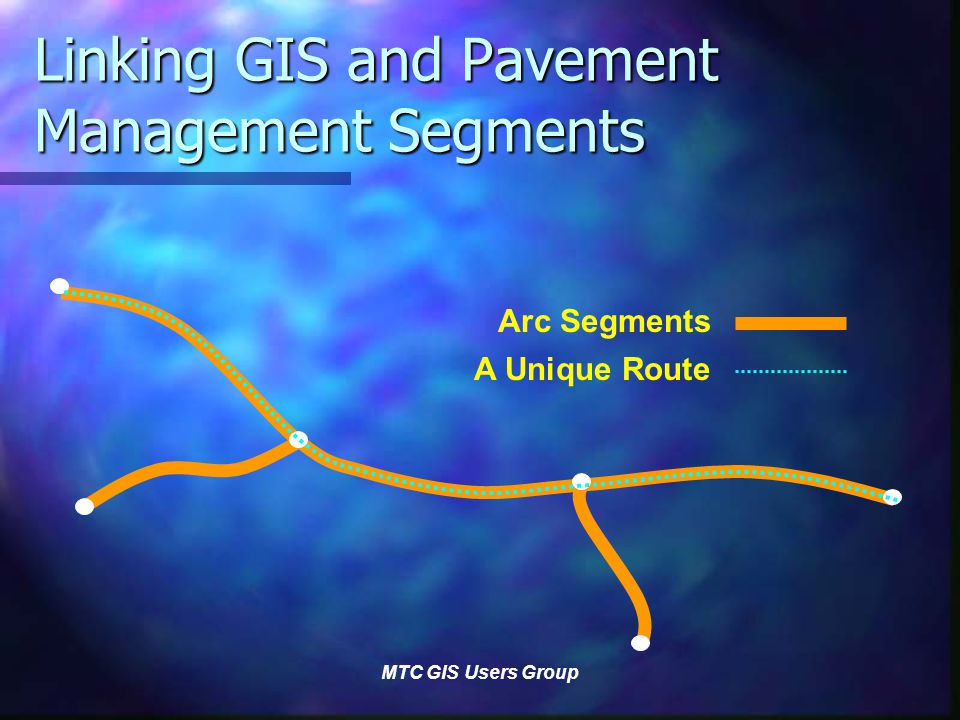 Linking GIS and Pavement Management Segments

Arc Segments

A Unique Route

MTC GIS Users Group